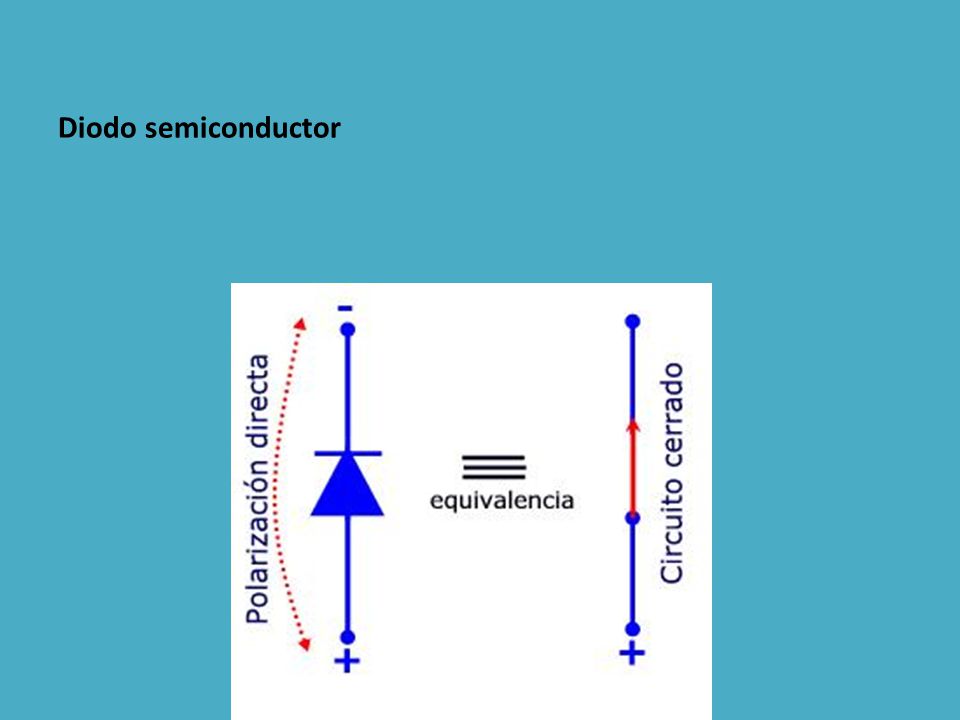 Diodo semiconductor

Polarización directa

-

+

equivalencia

Circuito cerrado

+